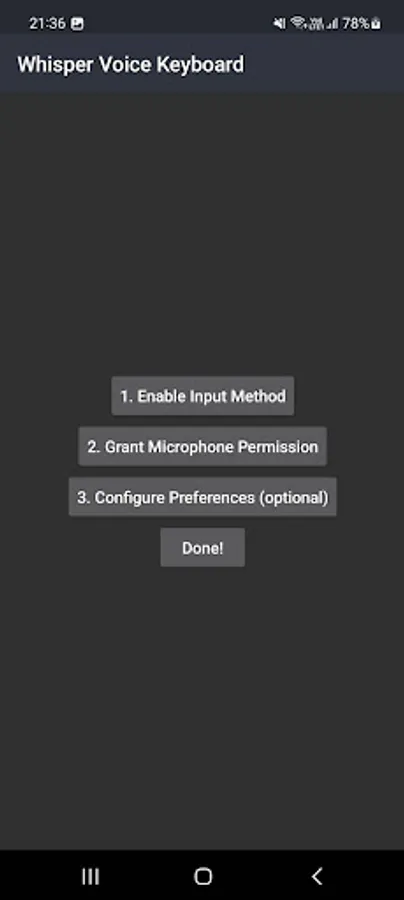 21:36
78%

Whisper Voice Keyboard

1. Enable Input Method

2. Grant Microphone Permission

3. Configure Preferences (optional)

Done!